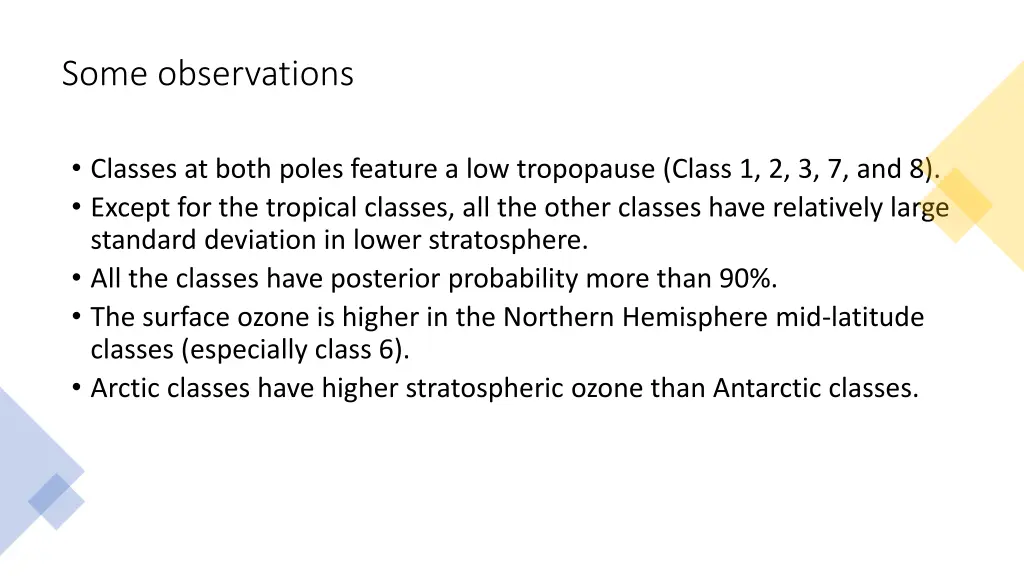 Some observations

• Classes at both poles feature a low tropopause (Class 1, 2, 3, 7, and 8).
• Except for the tropical classes, all the other classes have relatively large standard deviation in lower stratosphere.
• All the classes have posterior probability more than 90%.
• The surface ozone is higher in the Northern Hemisphere mid-latitude classes (especially class 6).
• Arctic classes have higher stratospheric ozone than Antarctic classes.